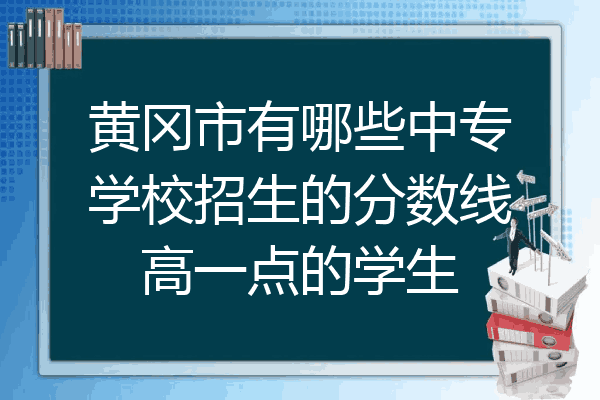 黄冈市有哪些中专学校招生的分数线高一点的学生